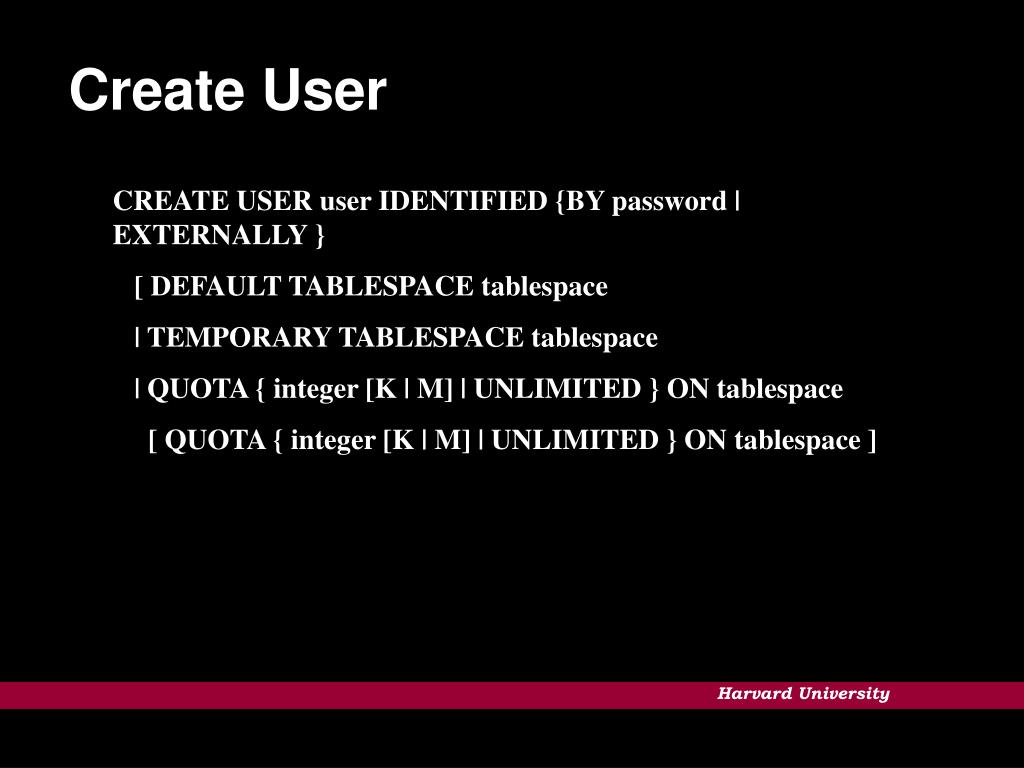 Create User

CREATE USER user IDENTIFIED {BY password | EXTERNALLY }

[ DEFAULT TABLESPACE tablespace

| TEMPORARY TABLESPACE tablespace

| QUOTA { integer [K | M] | UNLIMITED } ON tablespace

[ QUOTA { integer [K | M] | UNLIMITED } ON tablespace ]

Harvard University